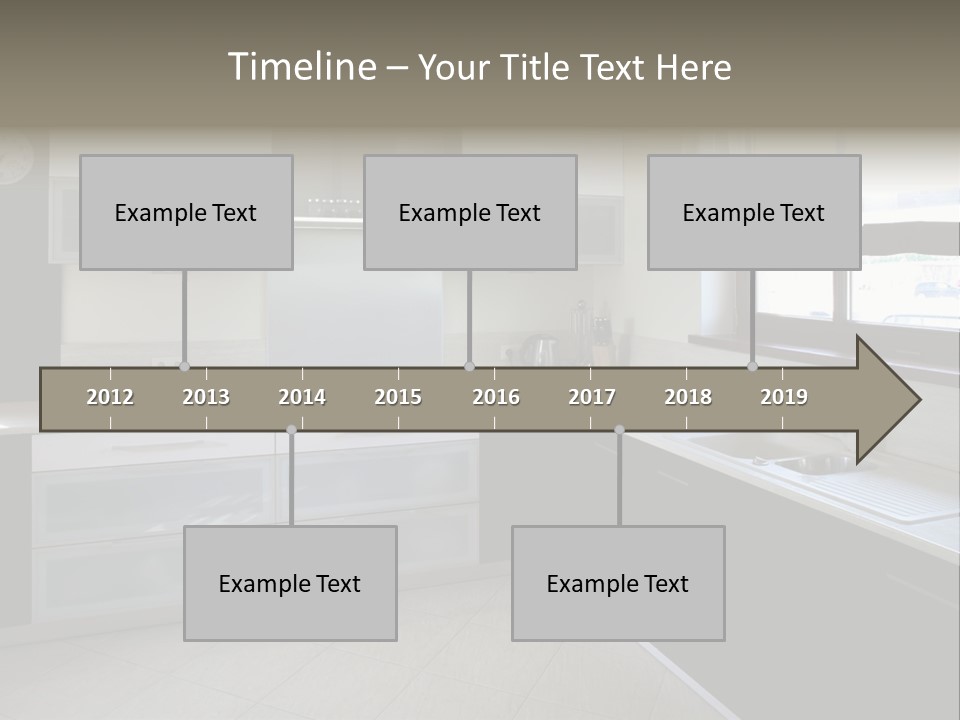 Timeline – Your Title Text Here

Example Text

Example Text

Example Text

2012 2013 2014 2015 2016 2017 2018 2019

Example Text

Example Text